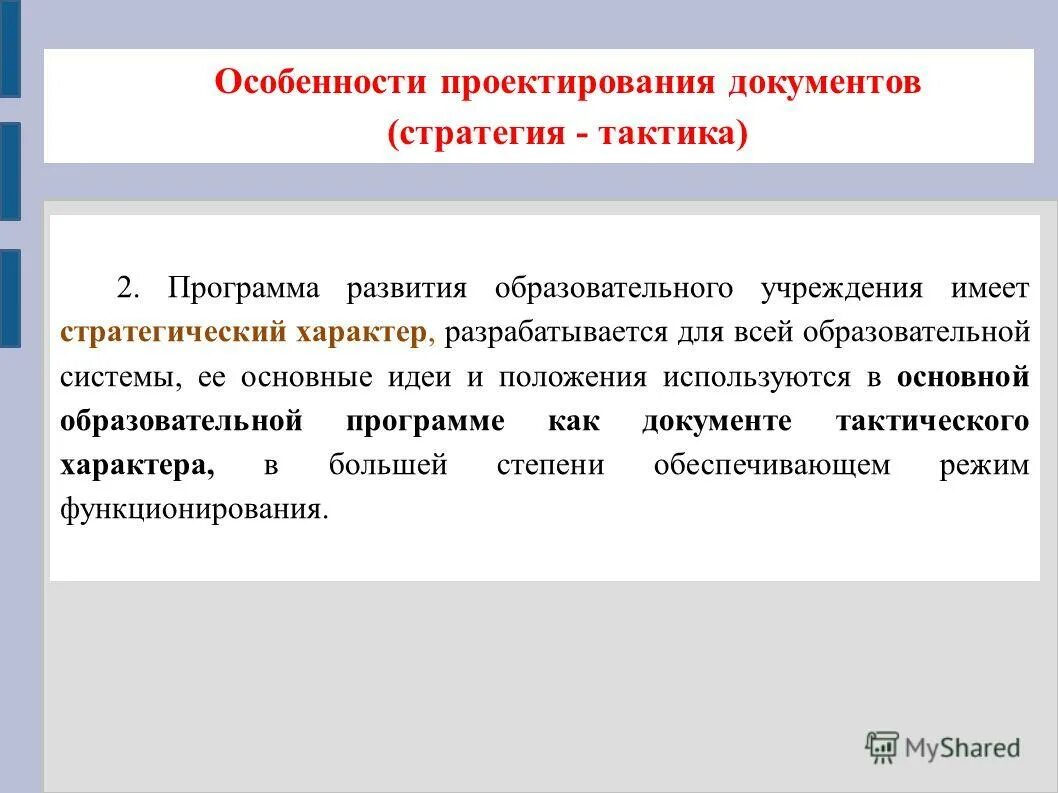 Особенности проектирования документов
(стратегия - тактика)

2. Программа развития образовательного учреждения имеет стратегический характер, разрабатывается для всей образовательной системы, ее основные идеи и положения используются в основной образовательной программе как документе тактического характера, в большей степени обеспечивающем режим функционирования.

MyShared